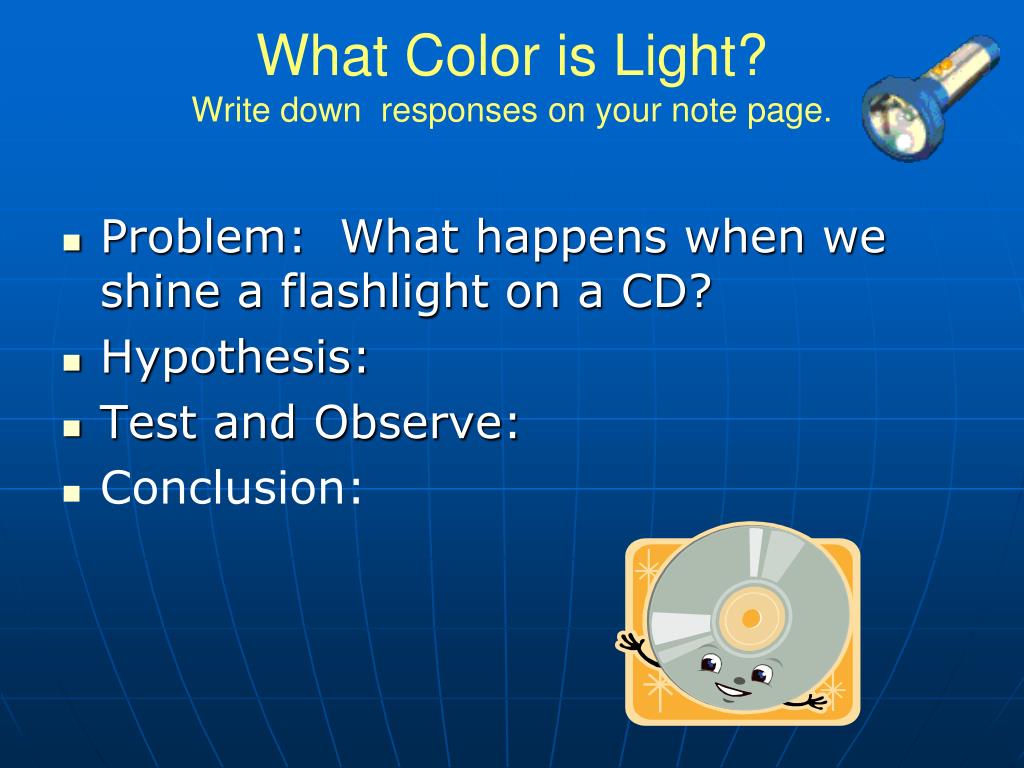 What Color is Light?
Write down responses on your note page.

- Problem: What happens when we shine a flashlight on a CD?
- Hypothesis:
- Test and Observe:
- Conclusion: